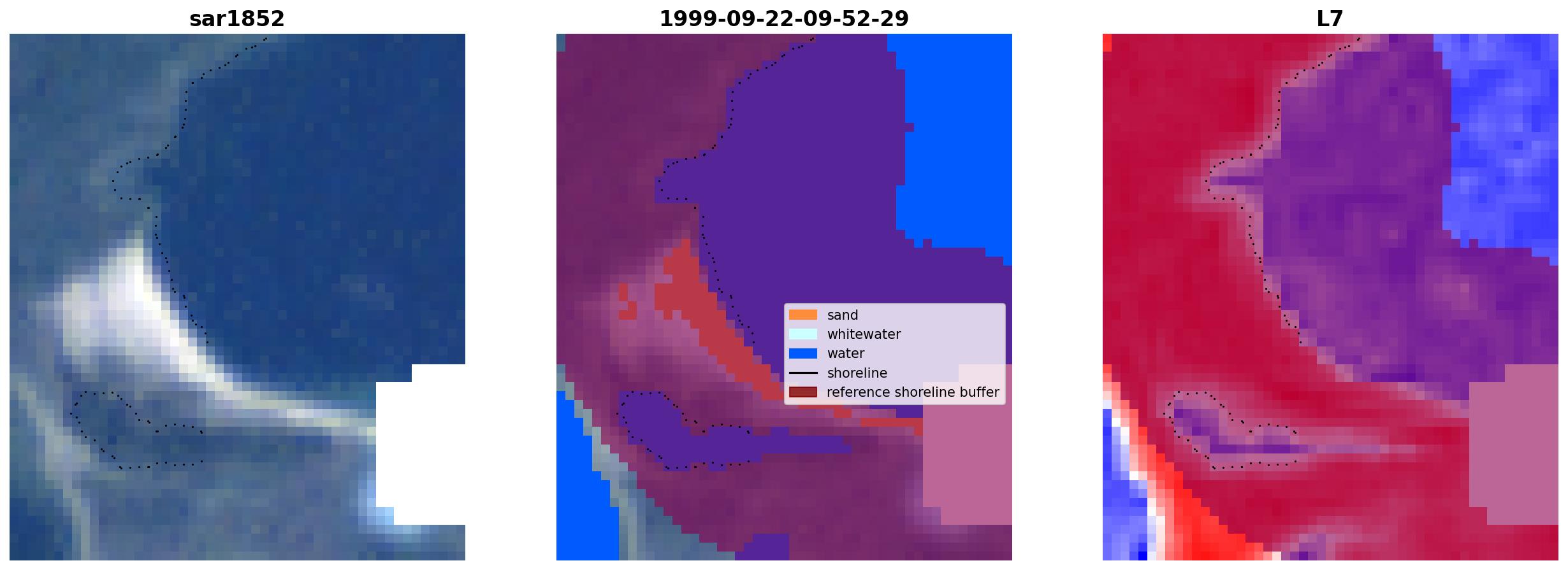 sar1852

1999-09-22-09-52-29

sand
whitewater
water
shoreline
reference shoreline buffer

L7